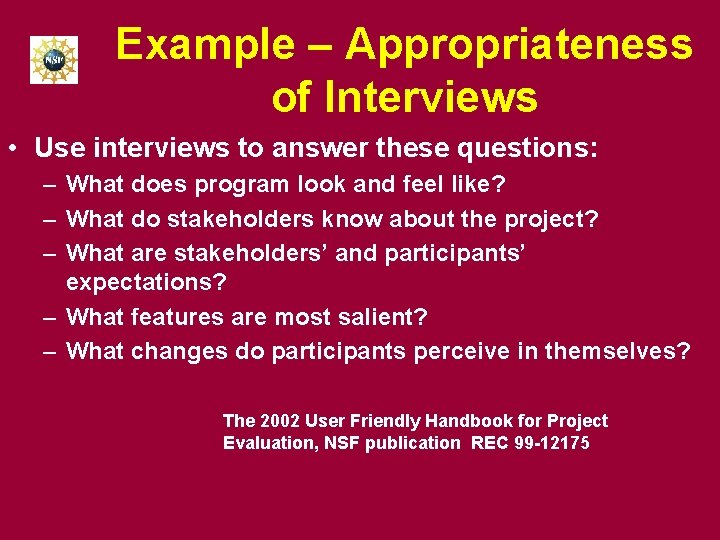 NSF

Example – Appropriateness of Interviews

• Use interviews to answer these questions:
– What does program look and feel like?
– What do stakeholders know about the project?
– What are stakeholders' and participants' expectations?
– What features are most salient?
– What changes do participants perceive in themselves?

The 2002 User Friendly Handbook for Project Evaluation, NSF publication REC 99-12175